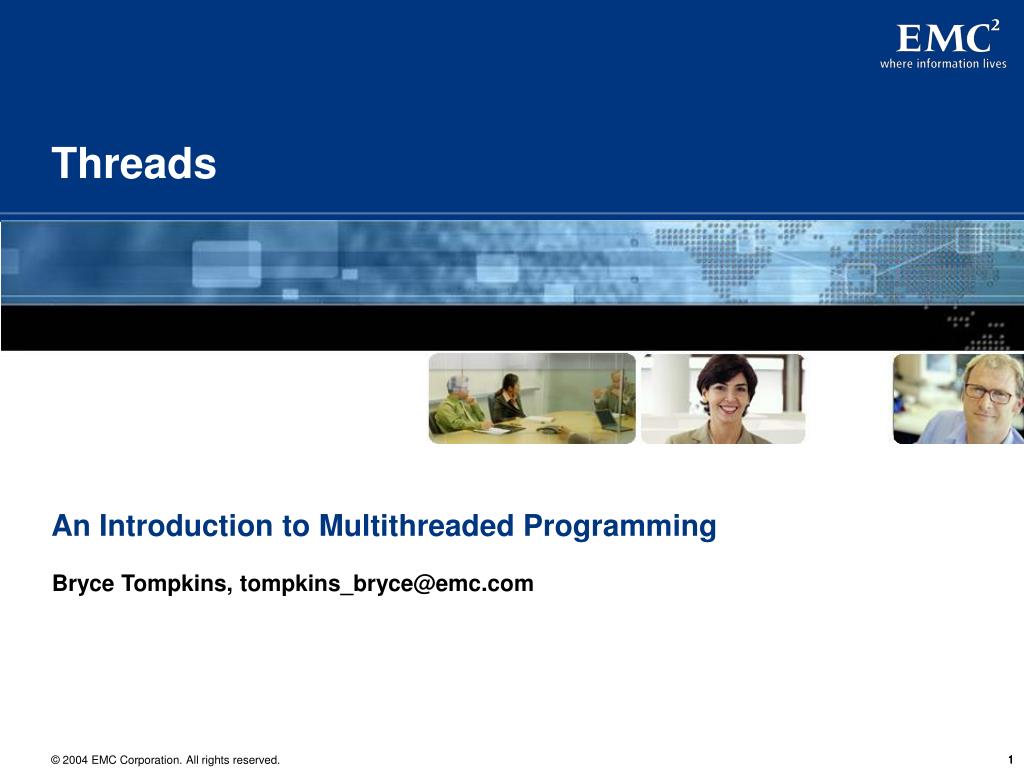 EMC$^2$
where information lives

Threads

An Introduction to Multithreaded Programming

Bryce Tompkins, tompkins_bryce@emc.com

© 2004 EMC Corporation. All rights reserved.

1